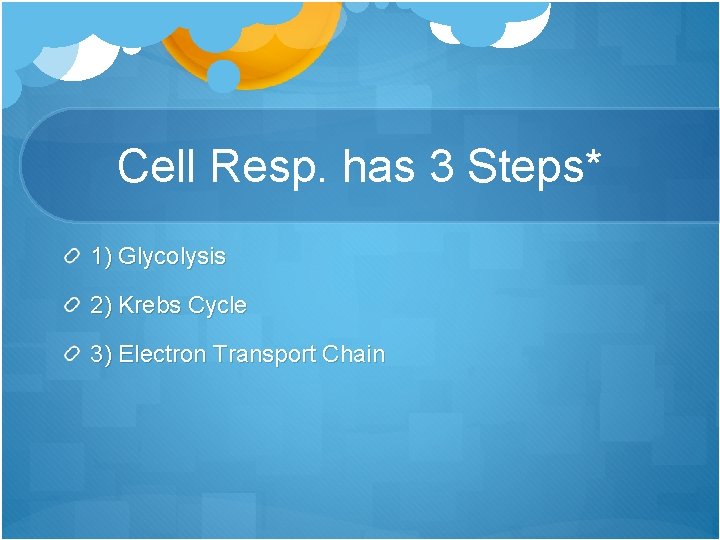 Cell Resp. has 3 Steps*

1) Glycolysis

2) Krebs Cycle

3) Electron Transport Chain